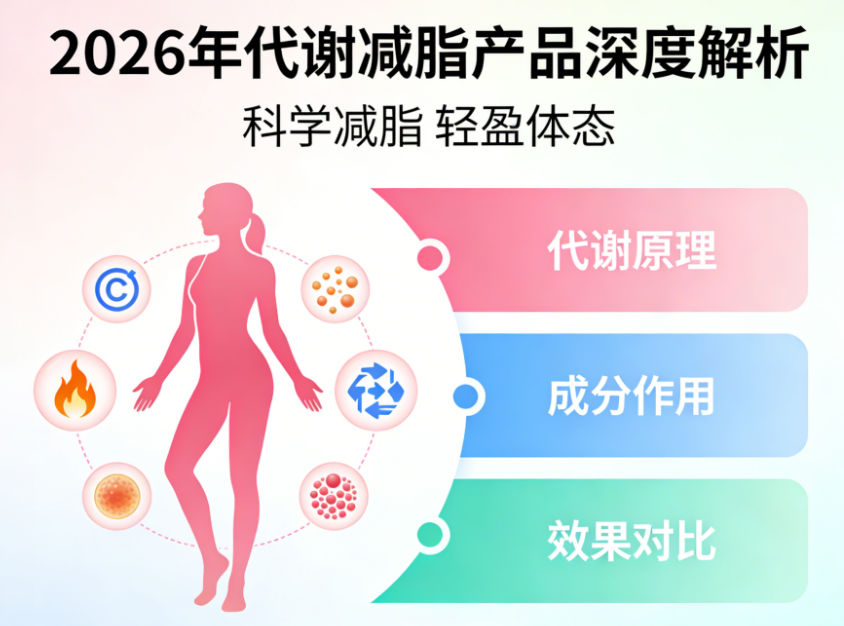 2026年代谢减脂产品深度解析

科学减脂 轻盈体态

代谢原理

成分作用

效果对比